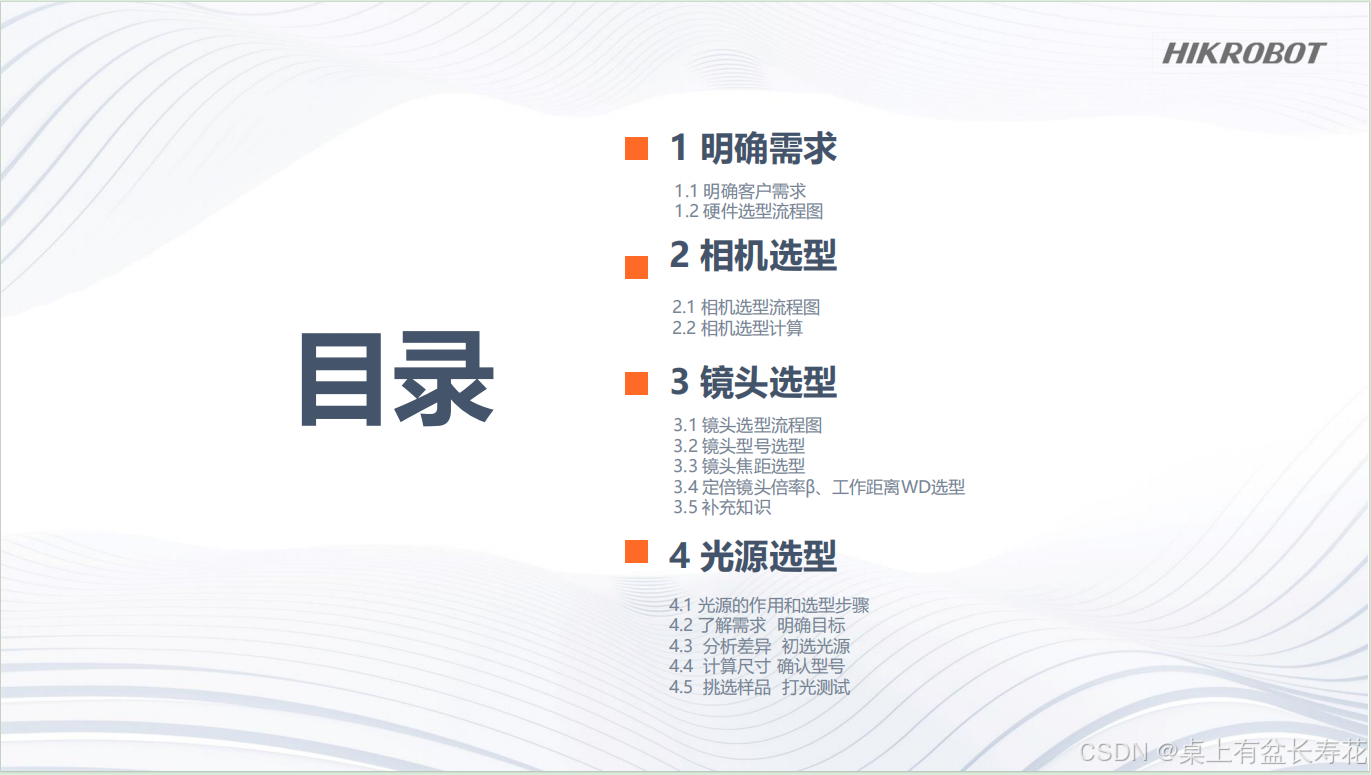 HIKROBOT

目录

1 明确需求

1.1 明确客户需求
1.2 硬件选型流程图

2 相机选型

2.1 相机选型流程图
2.2 相机选型计算

3 镜头选型

3.1 镜头选型流程图
3.2 镜头型号选型
3.3 镜头焦距选型
3.4 定倍镜头倍率β、工作距离WD选型
3.5 补充知识

4 光源选型

4.1 光源的作用和选型步骤
4.2 了解需求 明确目标
4.3 分析差异 初选光源
4.4 计算尺寸 确认型号
4.5 挑选样品 打光测试

CSDN @桌上有盆长寿花